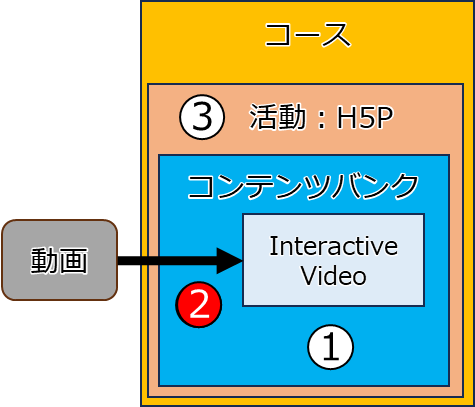 コース

3 活動：H5P

コンテンツバンク

動画

Interactive Video

2

1